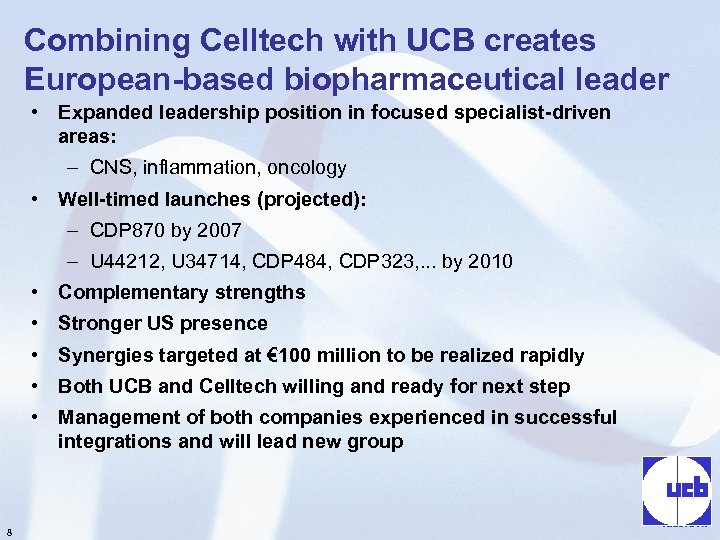 Combining Celltech with UCB creates European-based biopharmaceutical leader

• Expanded leadership position in focused specialist-driven areas:
– CNS, inflammation, oncology
• Well-timed launches (projected):
– CDP870 by 2007
– U44212, U34714, CDP484, CDP323,... by 2010
• Complementary strengths
• Stronger US presence
• Synergies targeted at €100 million to be realized rapidly
• Both UCB and Celltech willing and ready for next step
• Management of both companies experienced in successful integrations and will lead new group

ucb

8